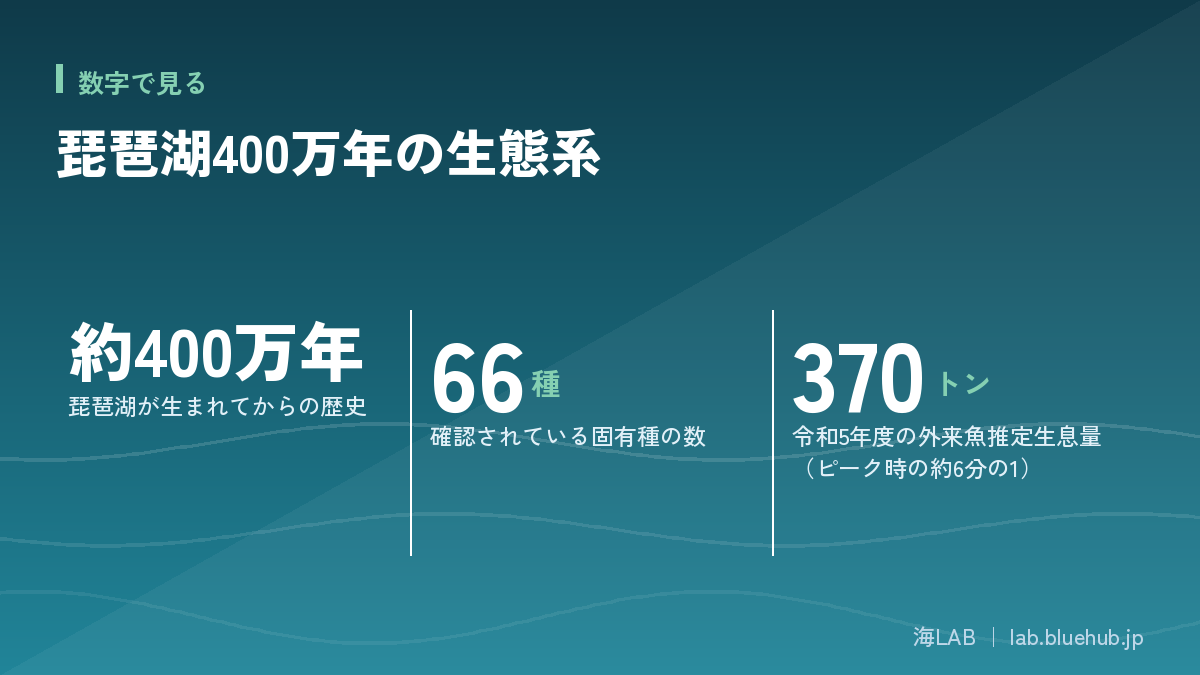 数字で見る

琵琶湖400万年の生態系

約400万年
琵琶湖が生まれてからの歴史

66種
確認されている固有種の数

370トン
令和5年度の外来魚推定生息量
（ピーク時の約6分の1）

海LAB | lab.bluehub.jp